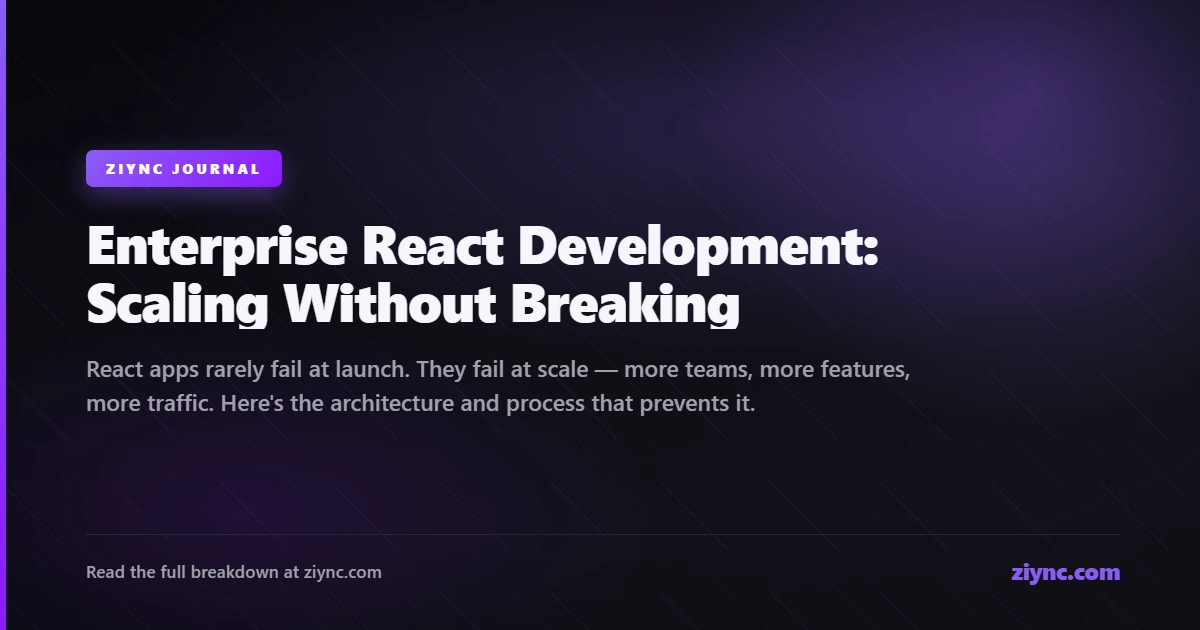 ZIYNC JOURNAL

Enterprise React Development: Scaling Without Breaking

React apps rarely fail at launch. They fail at scale — more teams, more features, more traffic. Here's the architecture and process that prevents it.

Read the full breakdown at ziync.com

ziync.com